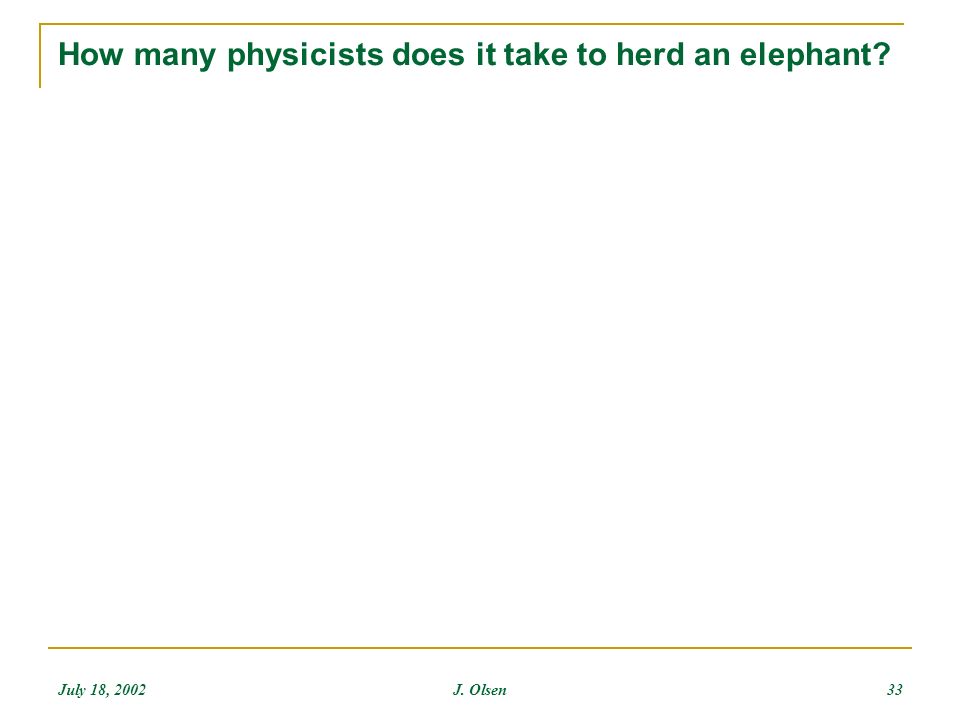 How many physicists does it take to herd an elephant?

July 18, 2002 J. Olsen 33